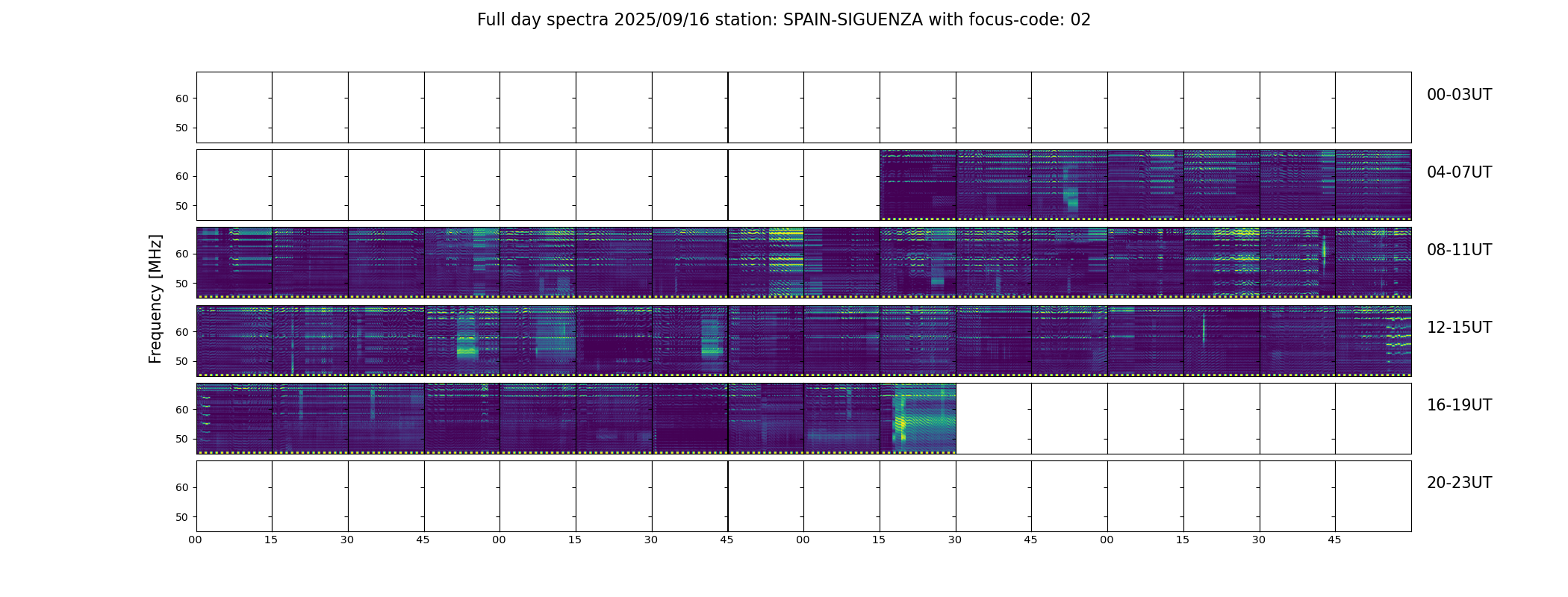 Full day spectra 2025/09/16 station: SPAIN-SIGUENZA with focus-code: 02

Frequency [MHz]

60
50
00-03UT

60
50
04-07UT

60
50
08-11UT

60
50
12-15UT

60
50
16-19UT

60
50
20-23UT

00 15 30 45 00 15 30 45 00 15 30 45 00 15 30 45